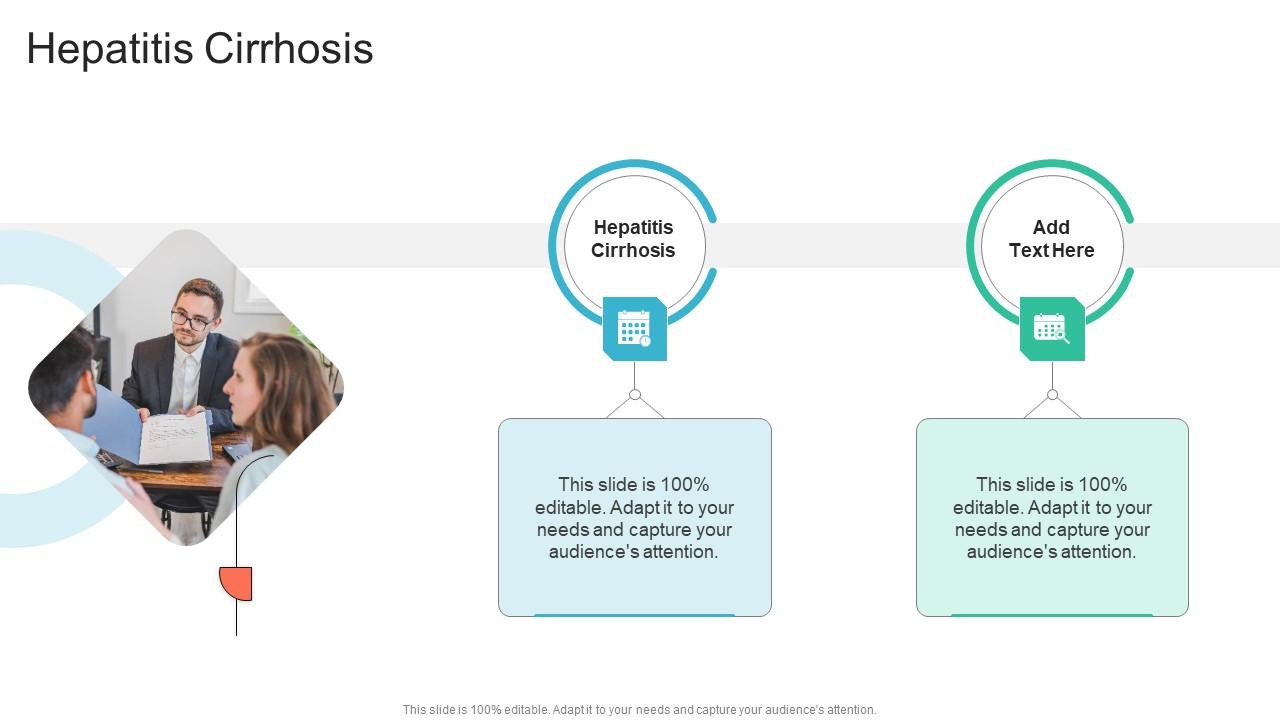 Hepatitis Cirrhosis

Hepatitis Cirrhosis

This slide is 100% editable. Adapt it to your needs and capture your audience's attention.

Add Text Here

This slide is 100% editable. Adapt it to your needs and capture your audience's attention.

This slide is 100% editable. Adapt it to your needs and capture your audience's attention.